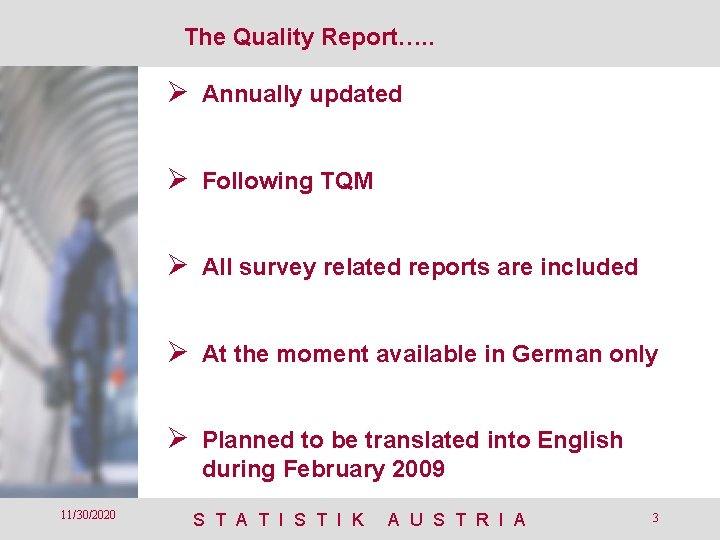 The Quality Report…..

➢ Annually updated

➢ Following TQM

➢ All survey related reports are included

➢ At the moment available in German only

➢ Planned to be translated into English during February 2009

11/30/2020

S T A T I S T I K A U S T R I A

3